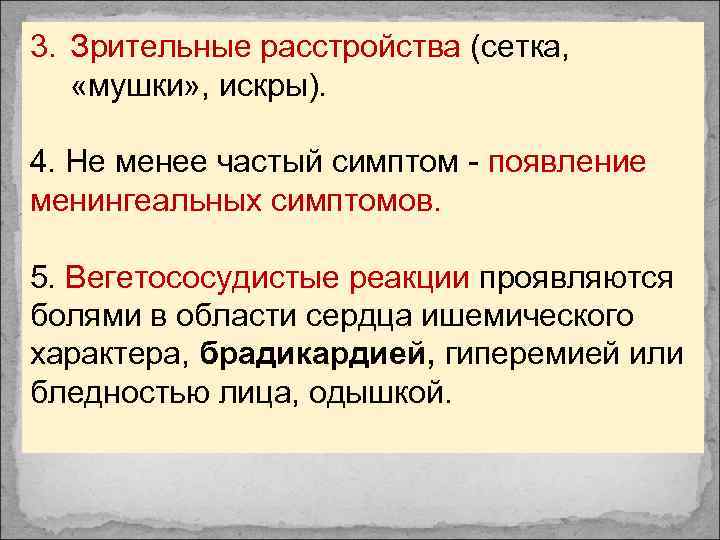 3. Зрительные расстройства (сетка, «мушки», искры).

4. Не менее частый симптом - появление менингеальных симптомов.

5. Вегетососудистые реакции проявляются болями в области сердца ишемического характера, брадикардией, гиперемией или бледностью лица, одышкой.